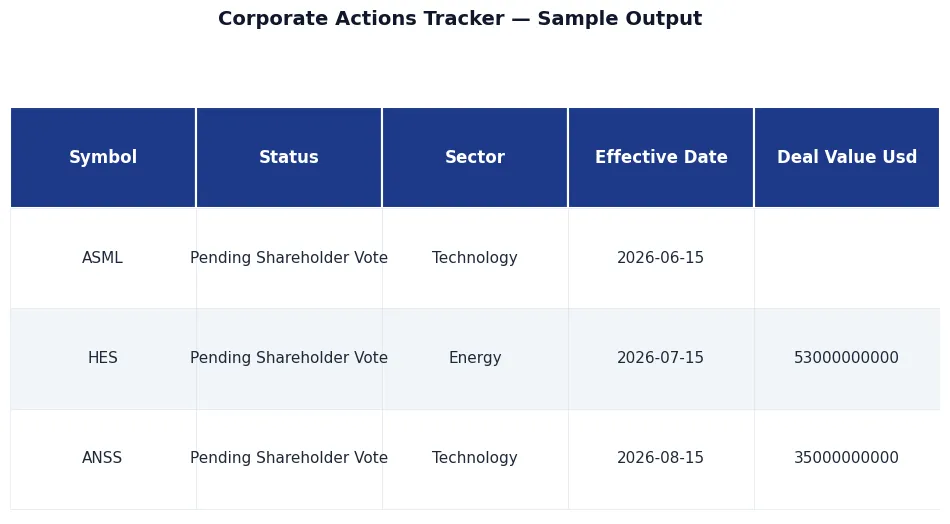 Corporate Actions Tracker — Sample Output

| Symbol | Status | Sector | Effective Date | Deal Value Usd |
|---|---|---|---|---|
| ASML | Pending Shareholder Vote | Technology | 2026-06-15 | |
| HES | Pending Shareholder Vote | Energy | 2026-07-15 | 53000000000 |
| ANSS | Pending Shareholder Vote | Technology | 2026-08-15 | 35000000000 |